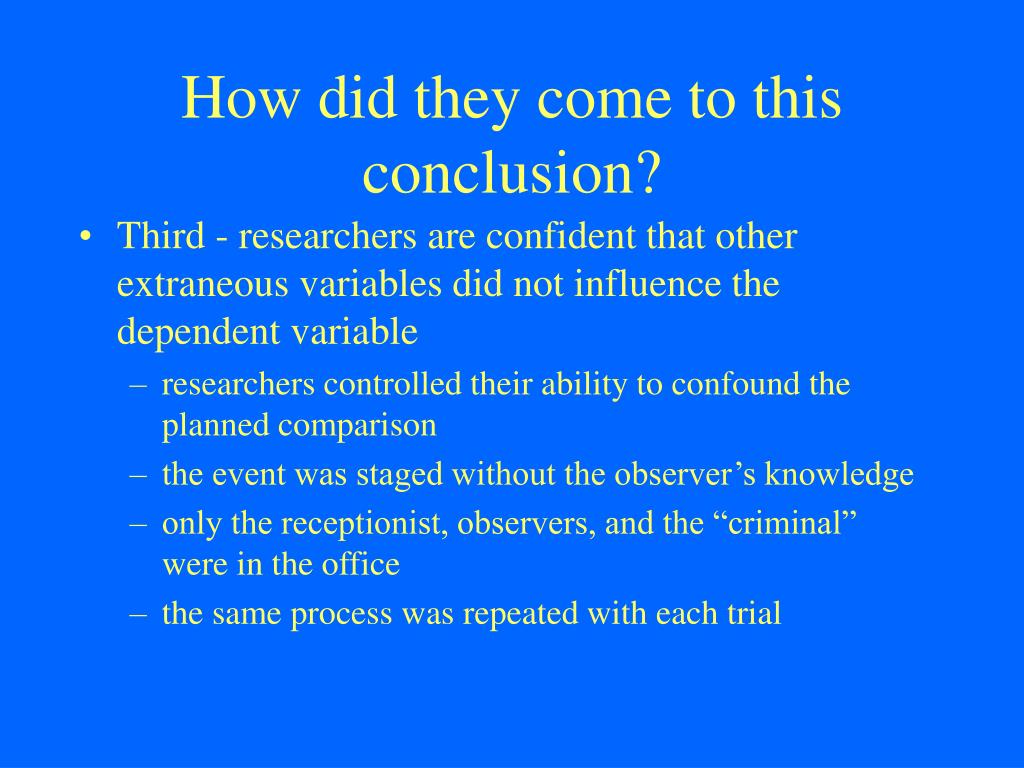 How did they come to this conclusion?

• Third - researchers are confident that other extraneous variables did not influence the dependent variable
– researchers controlled their ability to confound the planned comparison
– the event was staged without the observer’s knowledge
– only the receptionist, observers, and the “criminal” were in the office
– the same process was repeated with each trial